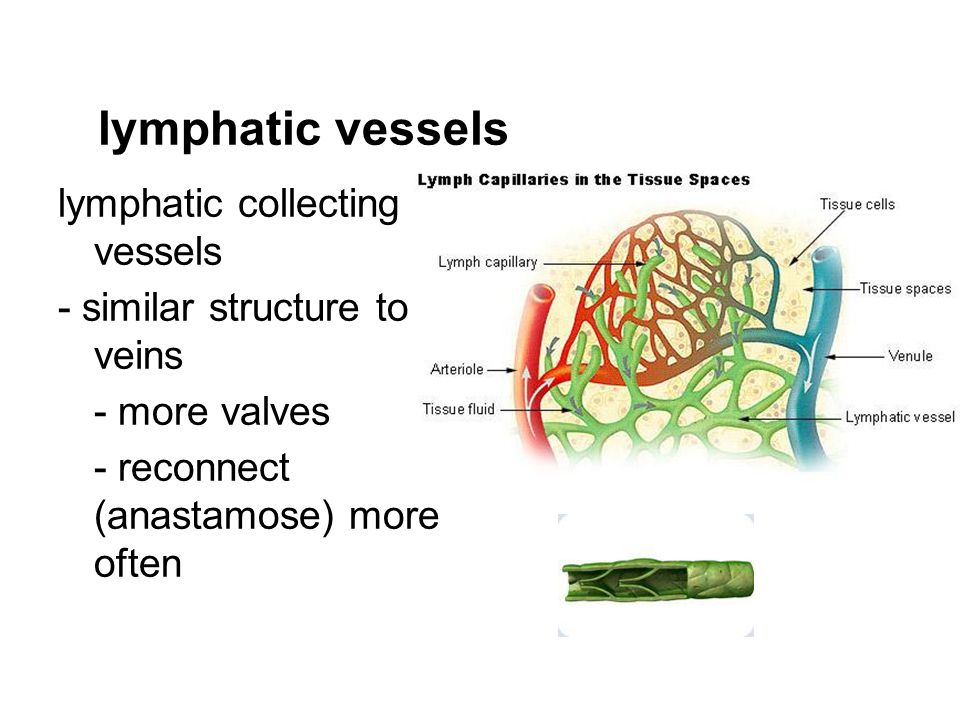 lymphatic vessels

lymphatic collecting vessels

- similar structure to veins

- more valves

- reconnect (anastamose) more often

Lymph Capillaries in the Tissue Spaces

Tissue cells

Lymph capillary

Tissue spaces

Arteriole

Venule

Tissue fluid

Lymphatic vessel